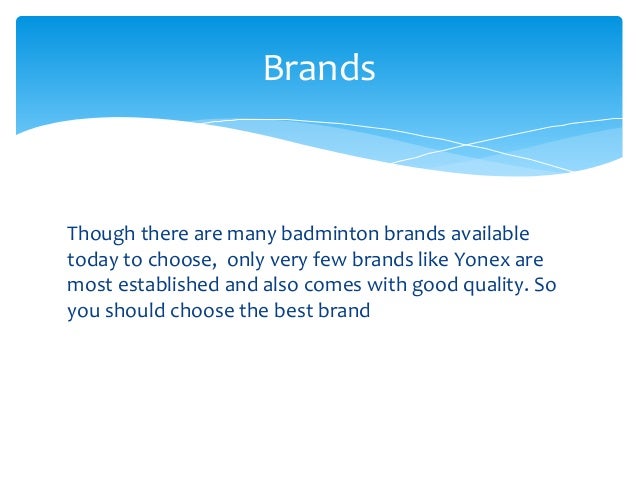 Brands

Though there are many badminton brands available today to choose,  only very few brands like Yonex are most established and also comes with good quality. So you should choose the best brand